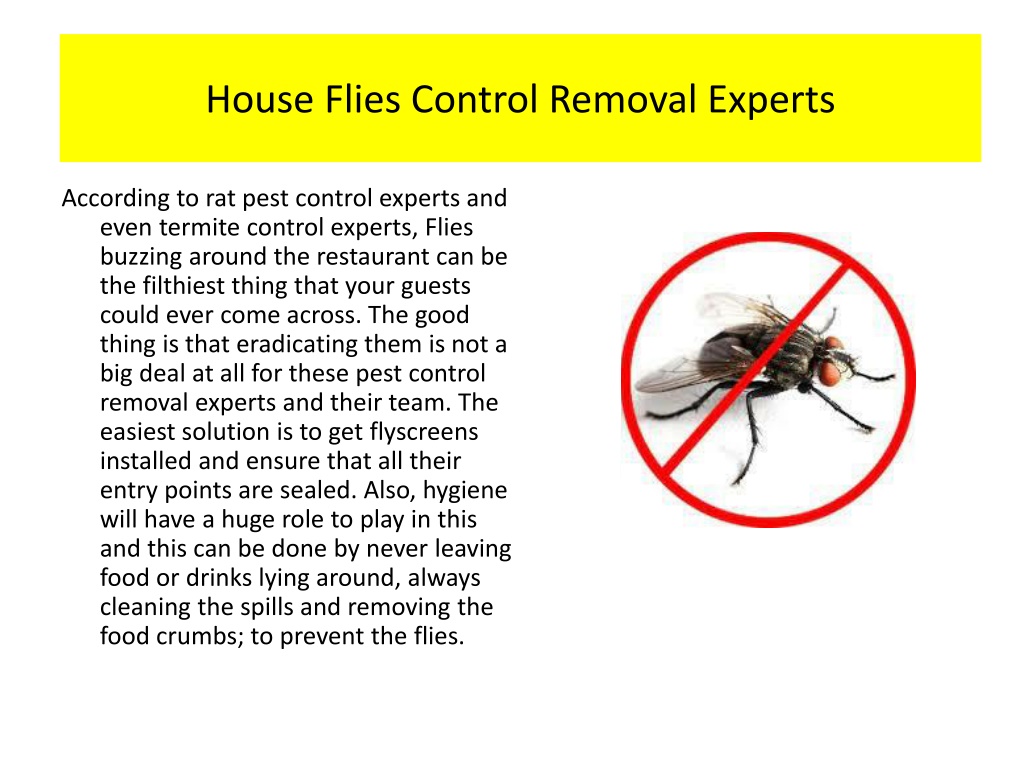 House Flies Control Removal Experts

According to rat pest control experts and even termite control experts, Flies buzzing around the restaurant can be the filthiest thing that your guests could ever come across. The good thing is that eradicating them is not a big deal at all for these pest control removal experts and their team. The easiest solution is to get flyscreens installed and ensure that all their entry points are sealed. Also, hygiene will have a huge role to play in this and this can be done by never leaving food or drinks lying around, always cleaning the spills and removing the food crumbs; to prevent the flies.